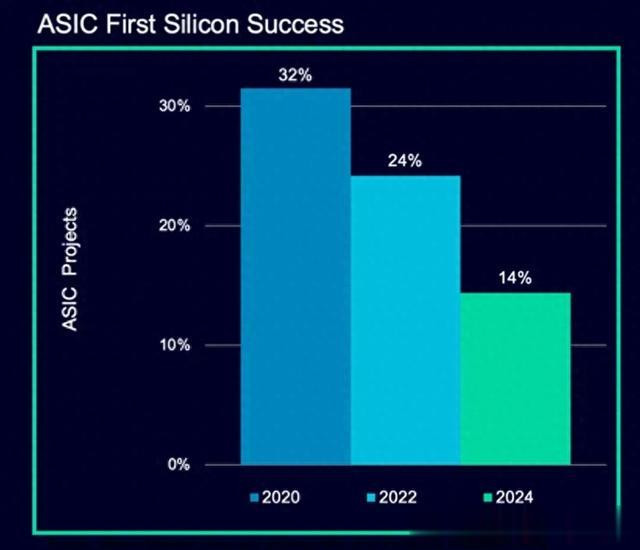 ASIC First Silicon Success

ASIC Projects

30%
20%
10%
0%

32%
24%
14%

2020
2022
2024